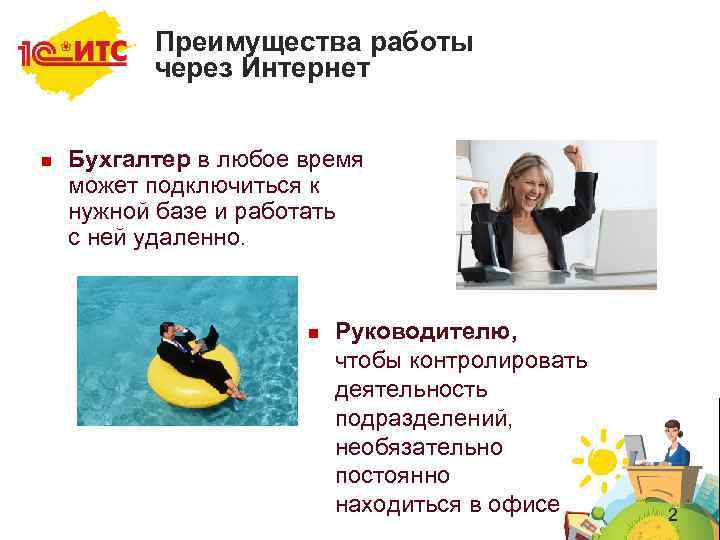 1С:ИТС

Преимущества работы через Интернет

■ Бухгалтер в любое время может подключиться к нужной базе и работать с ней удаленно.

■ Руководителю, чтобы контролировать деятельность подразделений, необязательно постоянно находиться в офисе

2